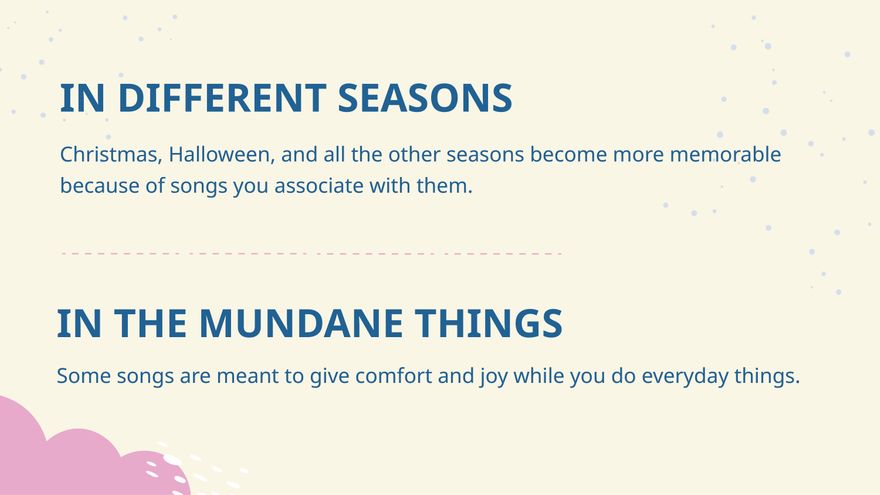 IN DIFFERENT SEASONS

Christmas, Halloween, and all the other seasons become more memorable because of songs you associate with them.

IN THE MUNDANE THINGS

Some songs are meant to give comfort and joy while you do everyday things.